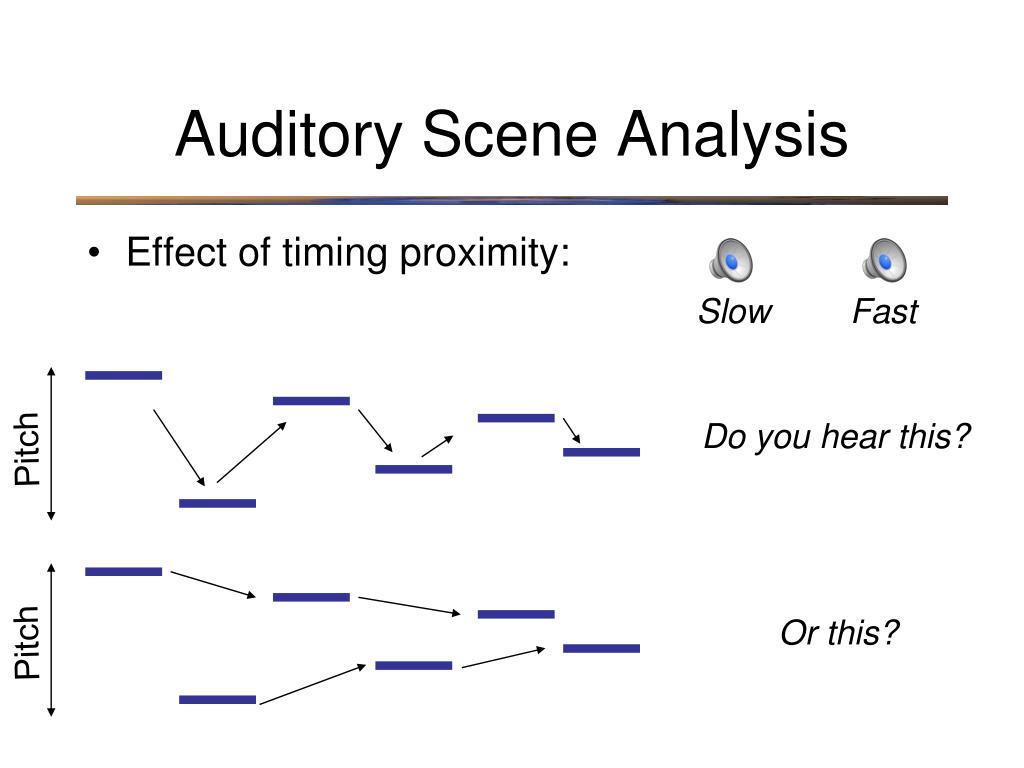 Auditory Scene Analysis

• Effect of timing proximity:

Slow

Fast

Pitch

Do you hear this?

Pitch

Or this?